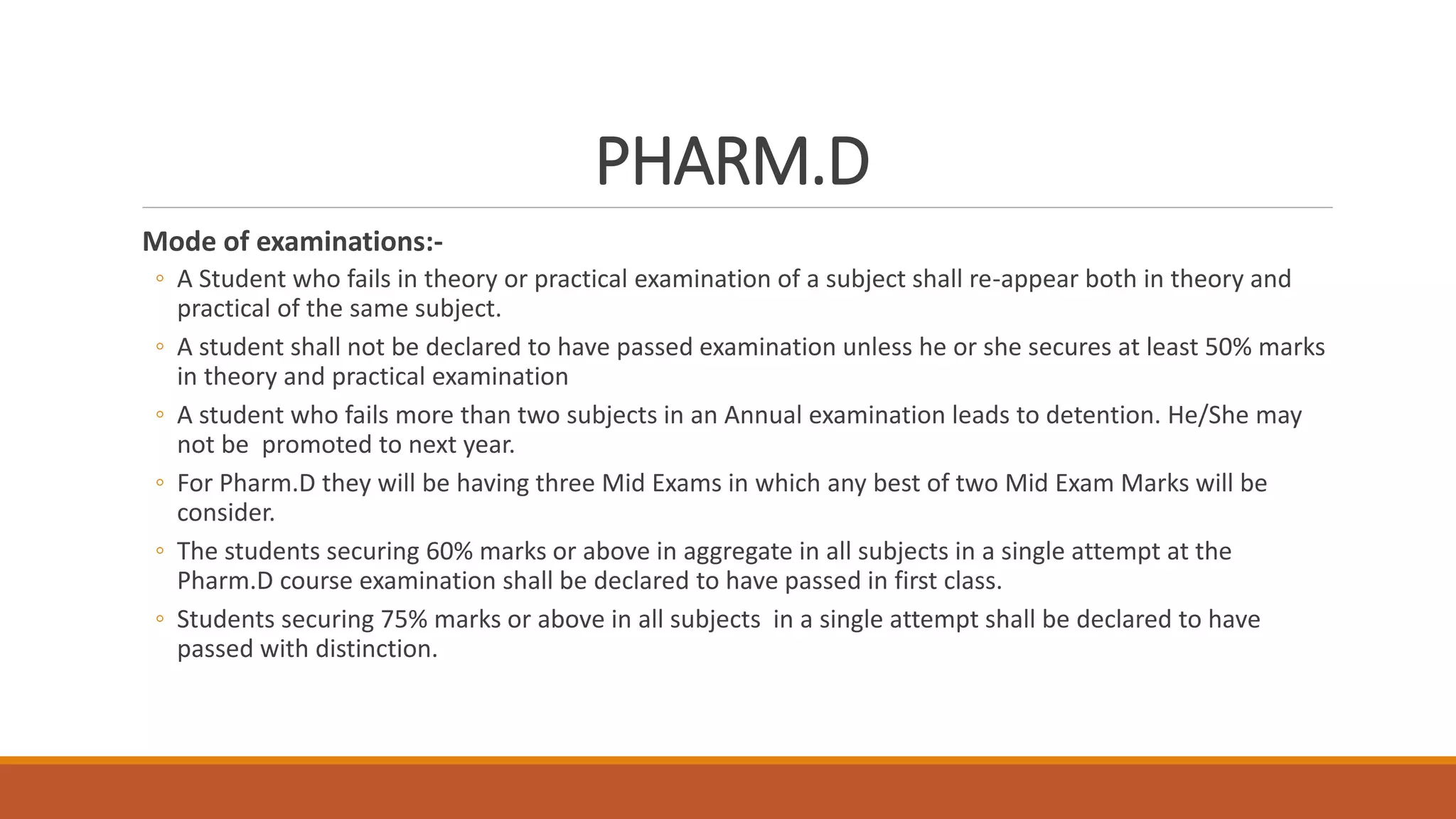 PHARM.D

Mode of examinations:-

◦ A Student who fails in theory or practical examination of a subject shall re-appear both in theory and practical of the same subject.

◦ A student shall not be declared to have passed examination unless he or she secures at least 50% marks in theory and practical examination

◦ A student who fails more than two subjects in an Annual examination leads to detention. He/She may not be promoted to next year.

◦ For Pharm.D they will be having three Mid Exams in which any best of two Mid Exam Marks will be consider.

◦ The students securing 60% marks or above in aggregate in all subjects in a single attempt at the Pharm.D course examination shall be declared to have passed in first class.

◦ Students securing 75% marks or above in all subjects in a single attempt shall be declared to have passed with distinction.